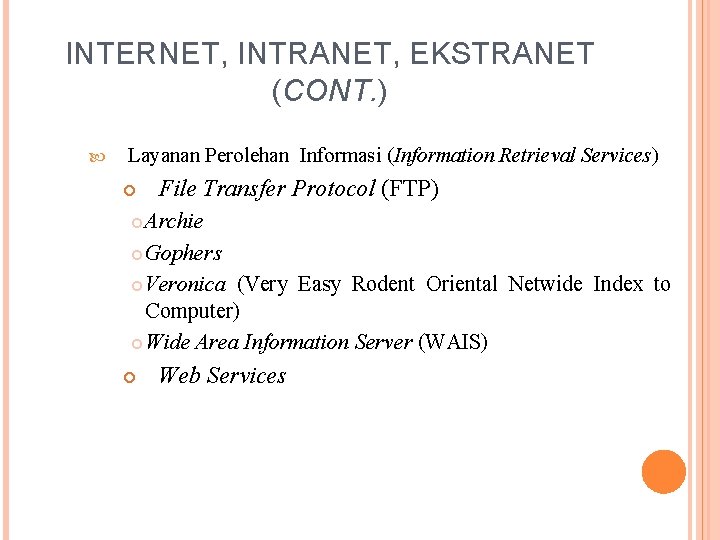 INTERNET, INTRANET, EKSTRANET (CONT.)

Layanan Perolehan Informasi (Information Retrieval Services)

File Transfer Protocol (FTP)

Archie

Gophers

Veronica (Very Easy Rodent Oriental Netwide Index to Computer)

Wide Area Information Server (WAIS)

Web Services